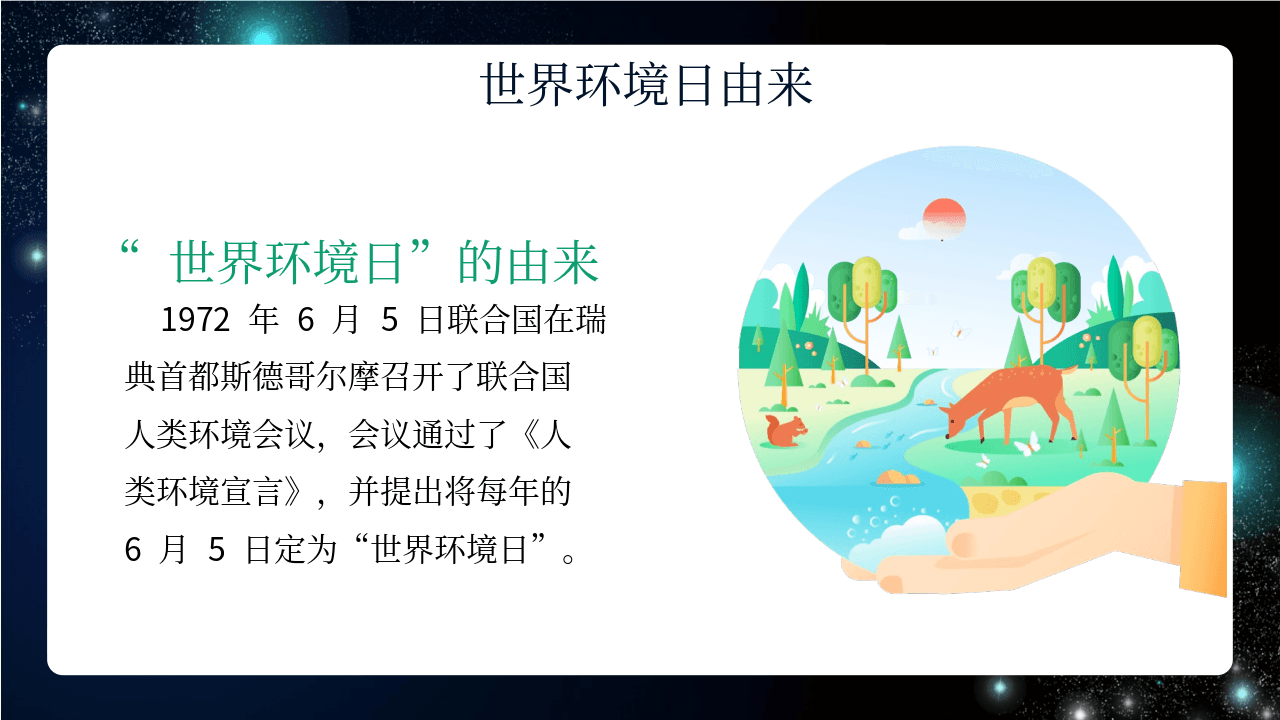 世界环境日由来

“世界环境日”的由来

1972年6月5日联合国在瑞典首都斯德哥尔摩召开了联合国人类环境会议，会议通过了《人类环境宣言》，并提出将每年的6月5日定为“世界环境日”。